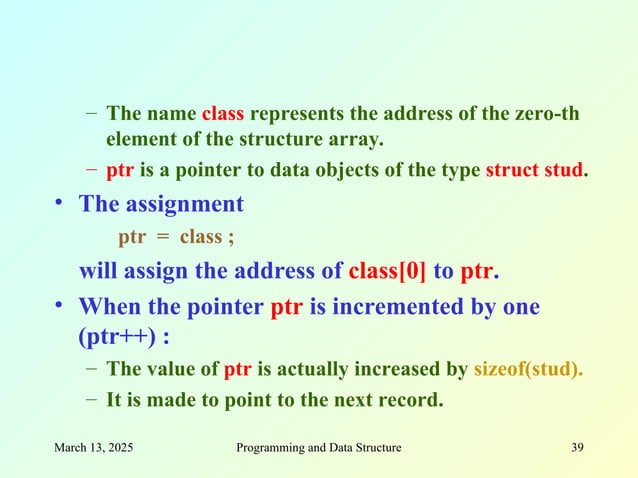 – The name class represents the address of the zero-th element of the structure array.

– ptr is a pointer to data objects of the type struct stud.

• The assignment

ptr = class ;

will assign the address of class[0] to ptr.

• When the pointer ptr is incremented by one (ptr++) :

– The value of ptr is actually increased by sizeof(stud).

– It is made to point to the next record.

March 13, 2025 Programming and Data Structure 39